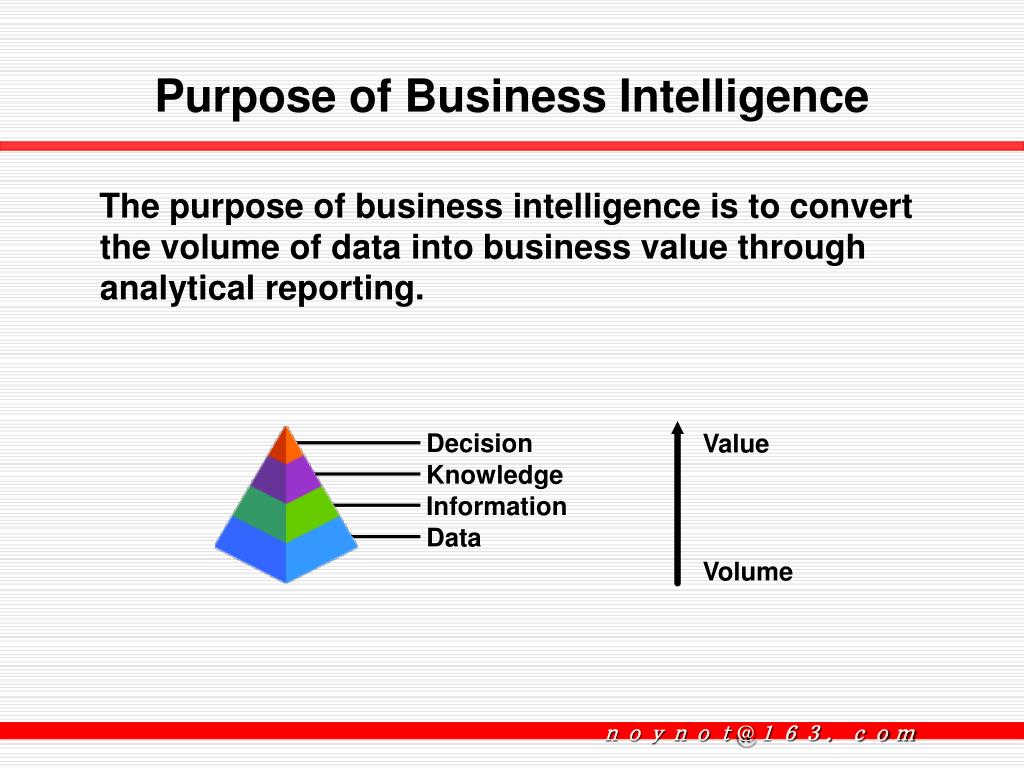 Purpose of Business Intelligence

The purpose of business intelligence is to convert the volume of data into business value through analytical reporting.

Decision
Knowledge
Information
Data

Value

Volume

noynot@163.com